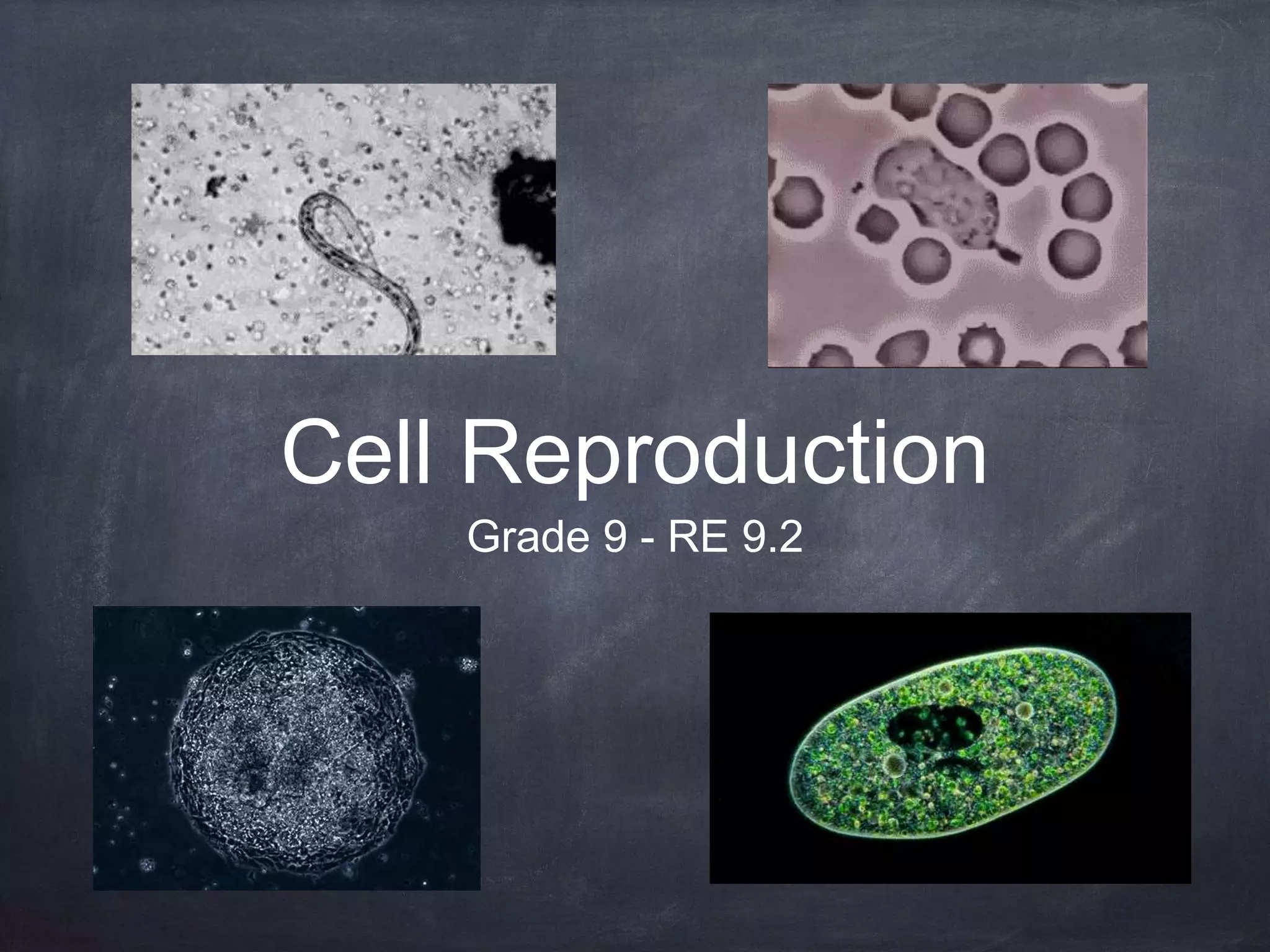 Cell Reproduction

Grade 9 - RE 9.2